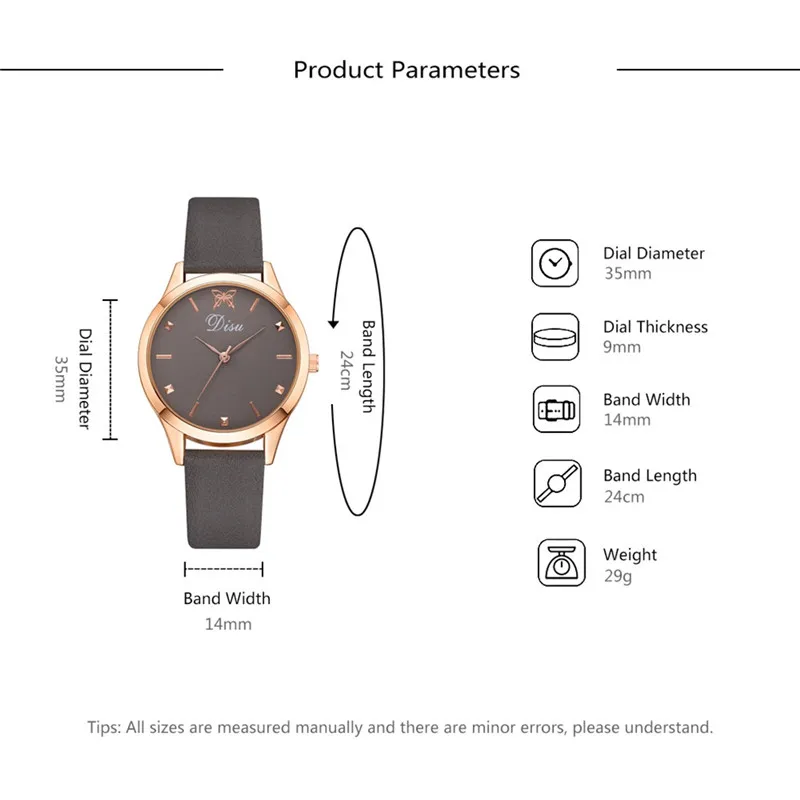 Product Parameters

Dial Diameter
35mm

Disu

Band Length
24cm

Band Width
14mm

Dial Diameter
35mm

Dial Thickness
9mm

Band Width
14mm

Band Length
24cm

Weight
29g

Tips: All sizes are measured manually and there are minor errors, please understand.